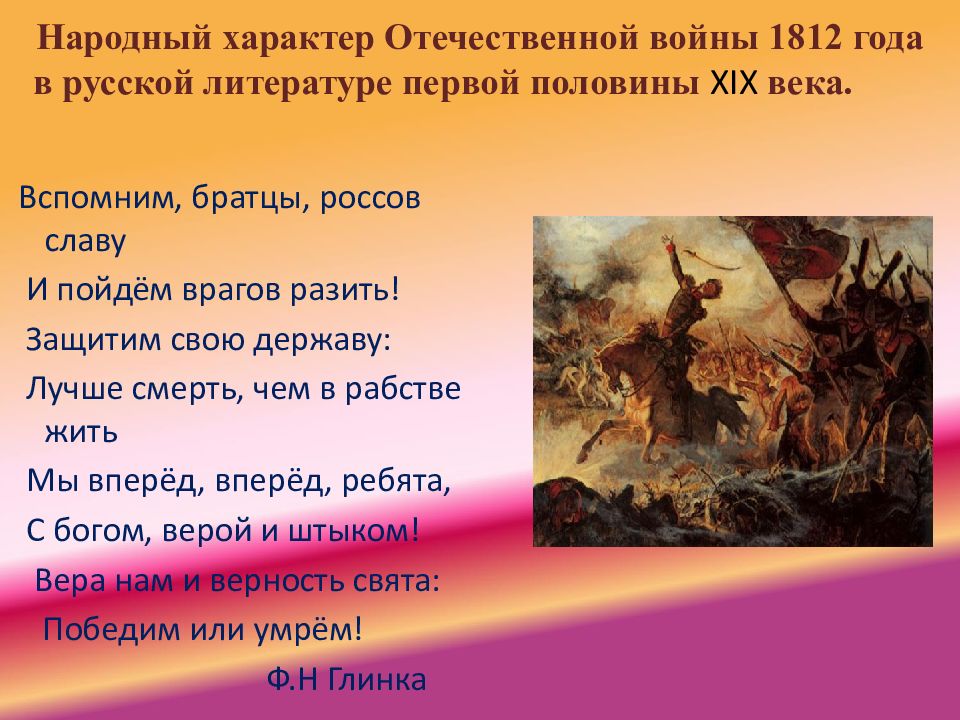 Народный характер Отечественной войны 1812 года в русской литературе первой половины XIX века.

Вспомним, братцы, россов славу
И пойдём врагов разить!
Защитим свою державу:
Лучше смерть, чем в рабстве жить
Мы вперёд, вперёд, ребята,
С богом, верой и штыком!
Вера нам и верность свята:
Победим или умрём!
Ф.Н Глинка